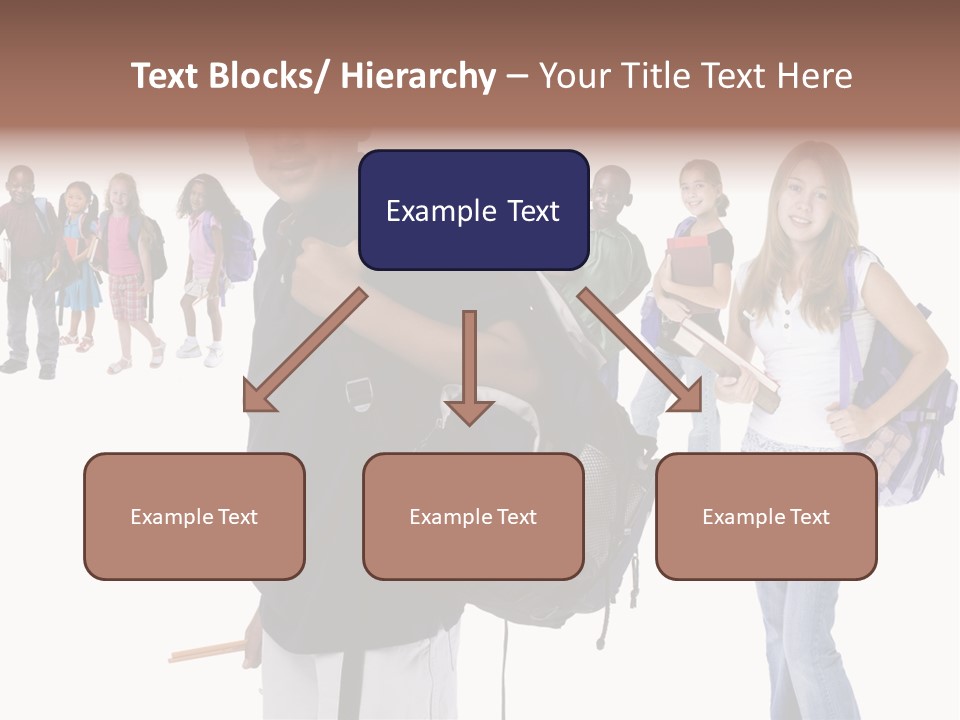 Text Blocks/ Hierarchy – Your Title Text Here

Example Text

Example Text

Example Text

Example Text